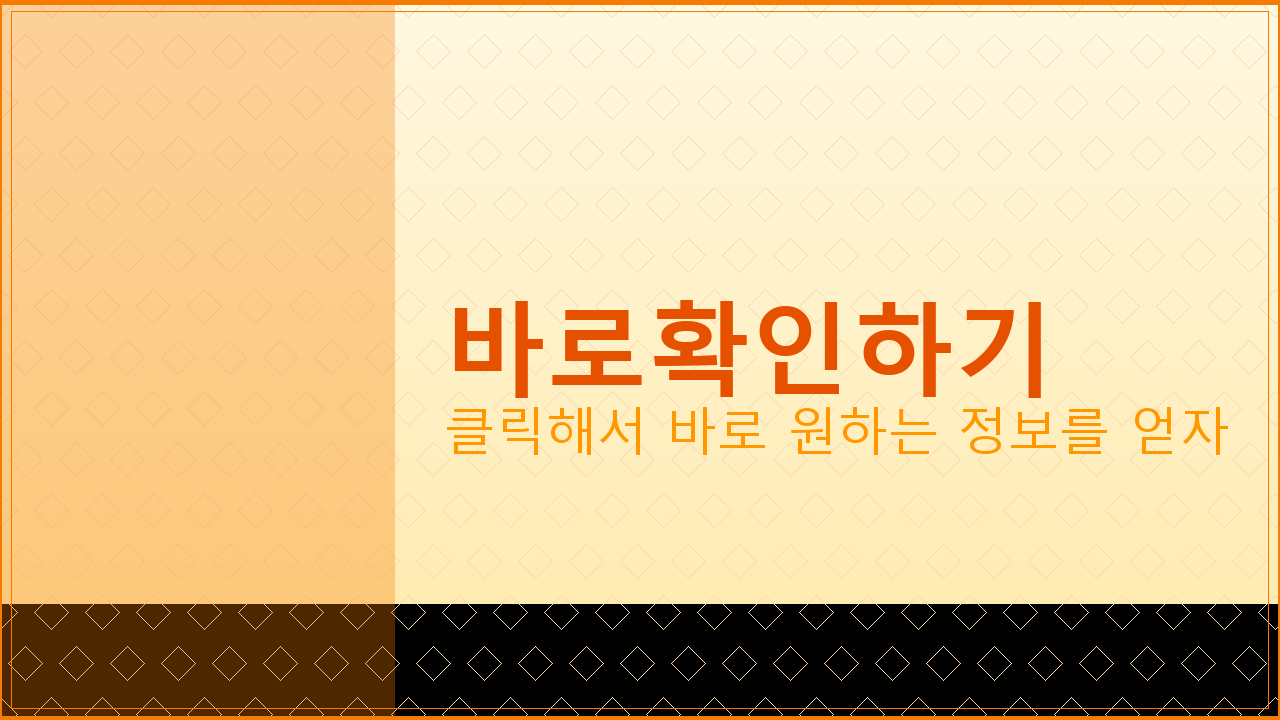 바로확인하기
클릭해서 바로 원하는 정보를 얻자